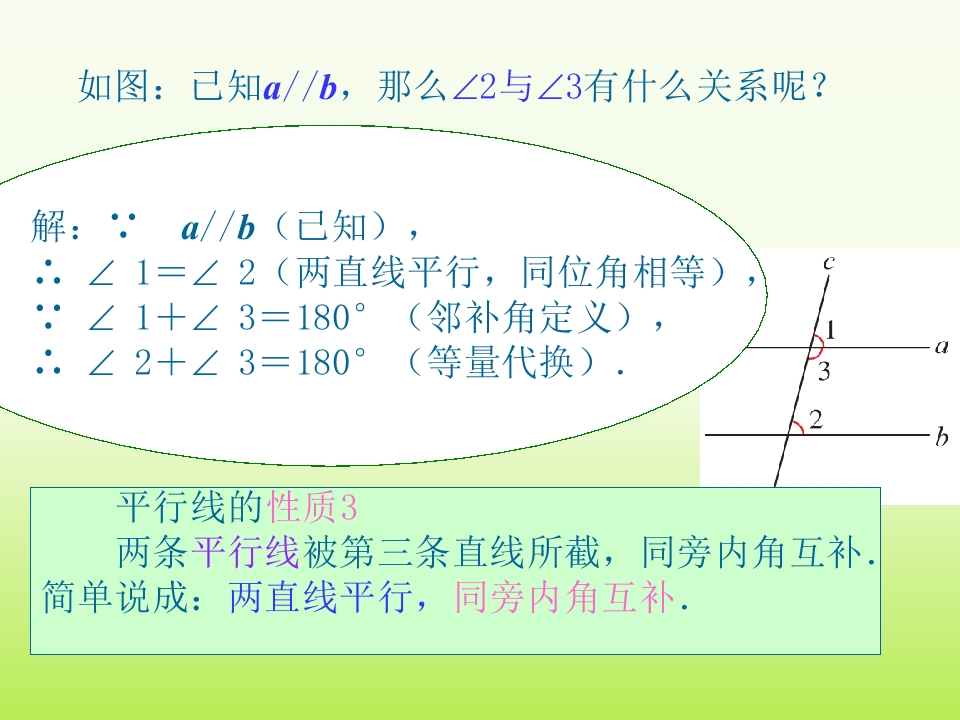 如图：已知$a//b$，那么$\angle 2$与$\angle 3$有什么关系呢？

解：$\because$ $a//b$（已知），
$\therefore$ $\angle 1=\angle 2$（两直线平行，同位角相等），
$\because$ $\angle 1+\angle 3=180°$（邻补角定义），
$\therefore$ $\angle 2+\angle 3=180°$（等量代换）.

c
1
a
3
2
b

平行线的性质3
两条平行线被第三条直线所截，同旁内角互补.
简单说成：两直线平行，同旁内角互补.